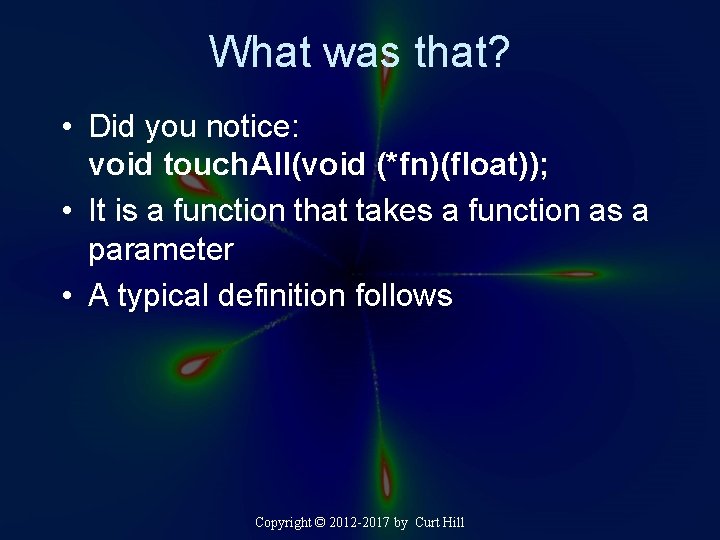 What was that?

• Did you notice:
void touchAll(void (*fn)(float));

• It is a function that takes a function as a parameter

• A typical definition follows

Copyright © 2012-2017 by Curt Hill